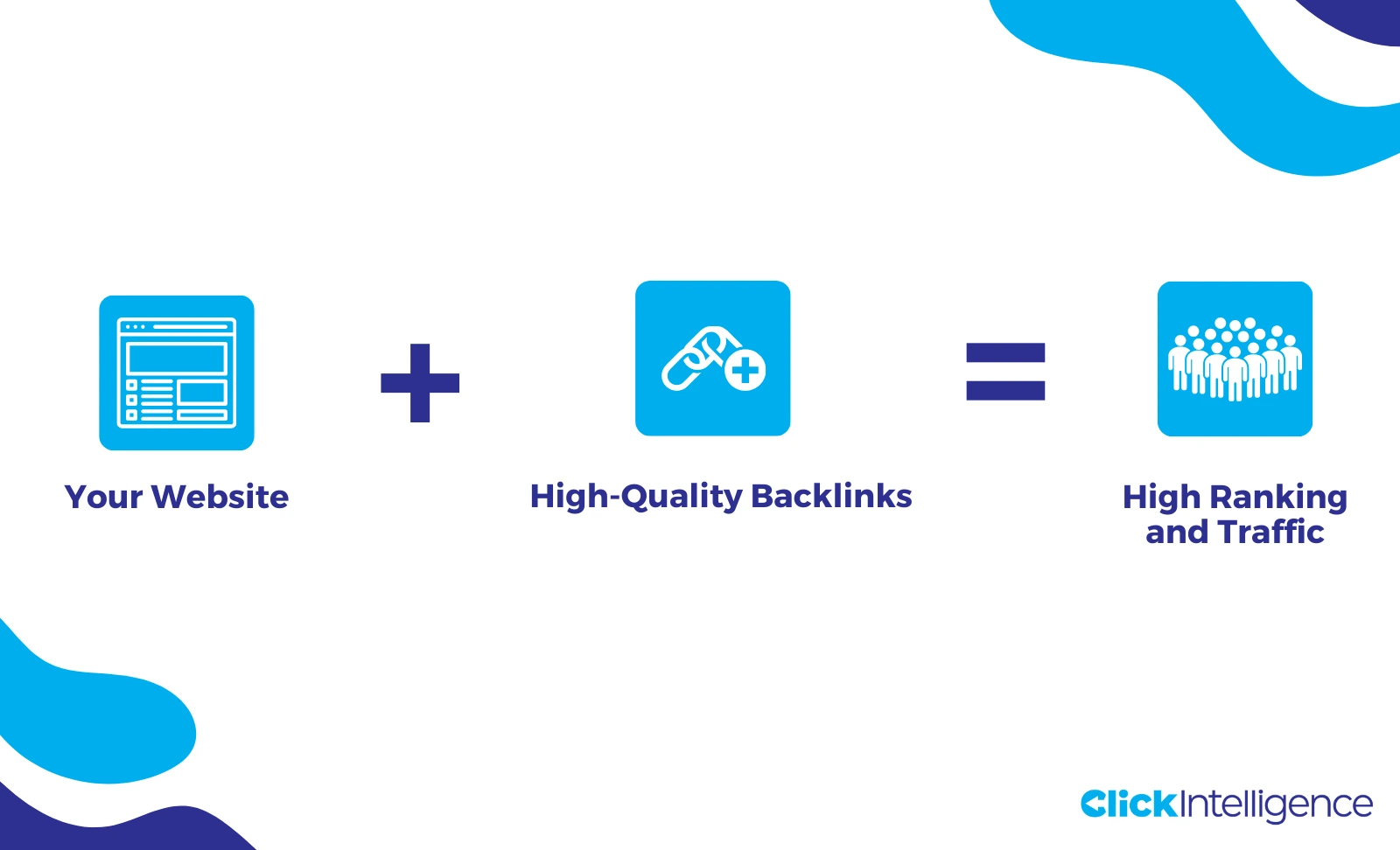 Your Website

+

High-Quality Backlinks

=

High Ranking and Traffic

ClickIntelligence